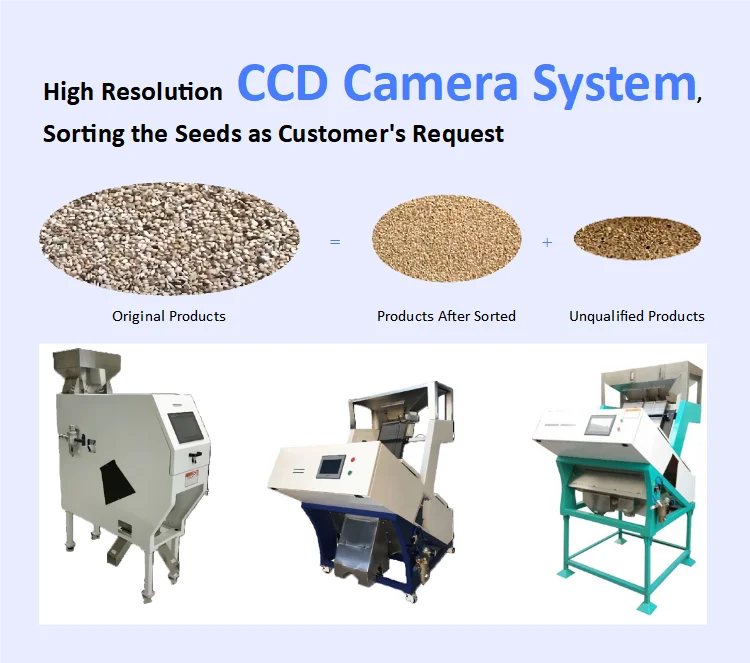 High Resolution CCD Camera System,
Sorting the Seeds as Customer's Request

=

+

Original Products

Products After Sorted

Unqualified Products